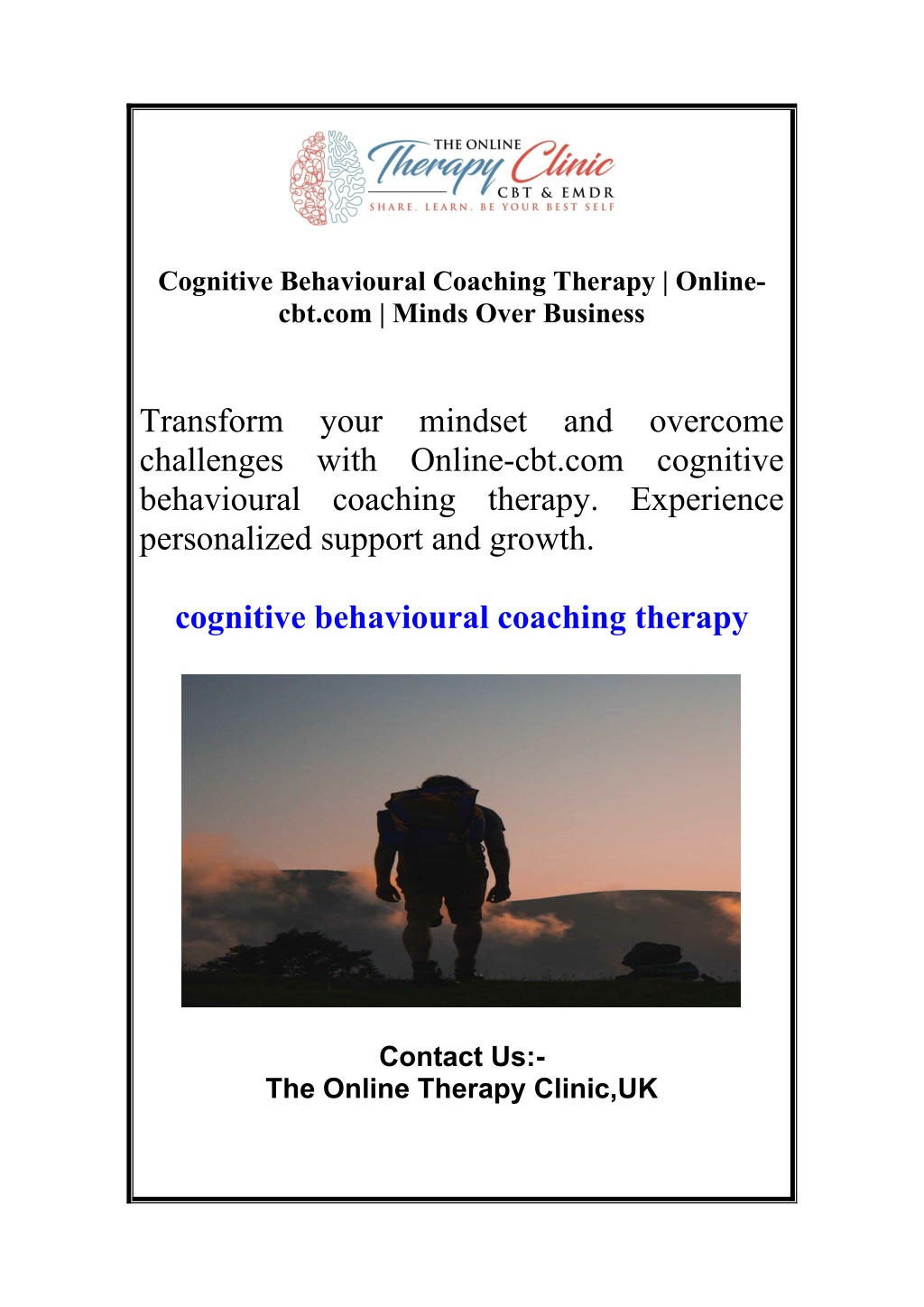 THE ONLINE Therapy Clinic
CBT & EMDR
SHARE. LEARN. BE YOUR BEST SELF

Cognitive Behavioural Coaching Therapy | Online-cbt.com | Minds Over Business

Transform your mindset and overcome challenges with Online-cbt.com cognitive behavioural coaching therapy. Experience personalized support and growth.

cognitive behavioural coaching therapy

Contact Us:-
The Online Therapy Clinic,UK